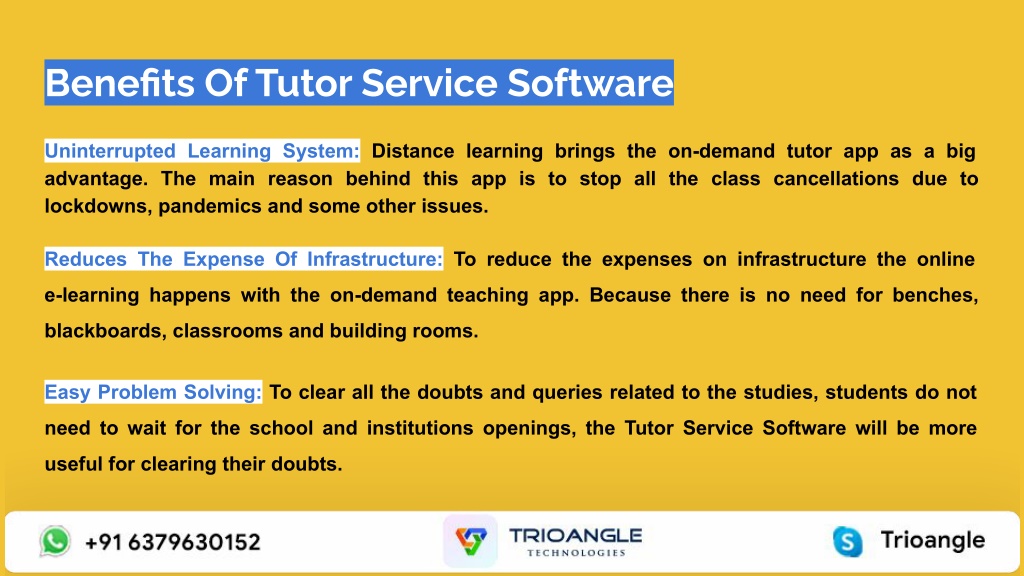 Benefits Of Tutor Service Software

Uninterrupted Learning System: Distance learning brings the on-demand tutor app as a big advantage. The main reason behind this app is to stop all the class cancellations due to lockdowns, pandemics and some other issues.

Reduces The Expense Of Infrastructure: To reduce the expenses on infrastructure the online e-learning happens with the on-demand teaching app. Because there is no need for benches, blackboards, classrooms and building rooms.

Easy Problem Solving: To clear all the doubts and queries related to the studies, students do not need to wait for the school and institutions openings, the Tutor Service Software will be more useful for clearing their doubts.

+91 6379630152

TRIOANGLE
TECHNOLOGIES

Trioangle